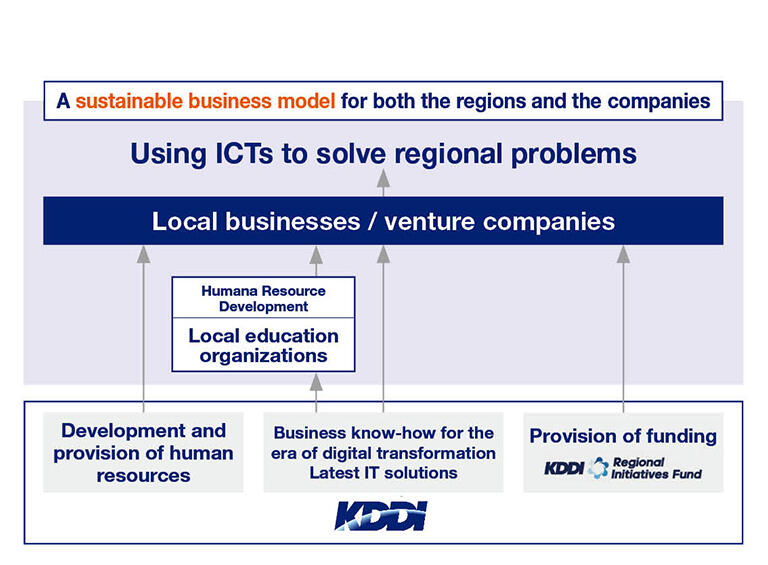 A sustainable business model for both the regions and the companies

Using ICTs to solve regional problems

Local businesses / venture companies

Humana Resource Development

Local education organizations

Development and provision of human resources

Business know-how for the era of digital transformation
Latest IT solutions

Provision of funding

KDDI Regional Initiatives Fund

KDDI